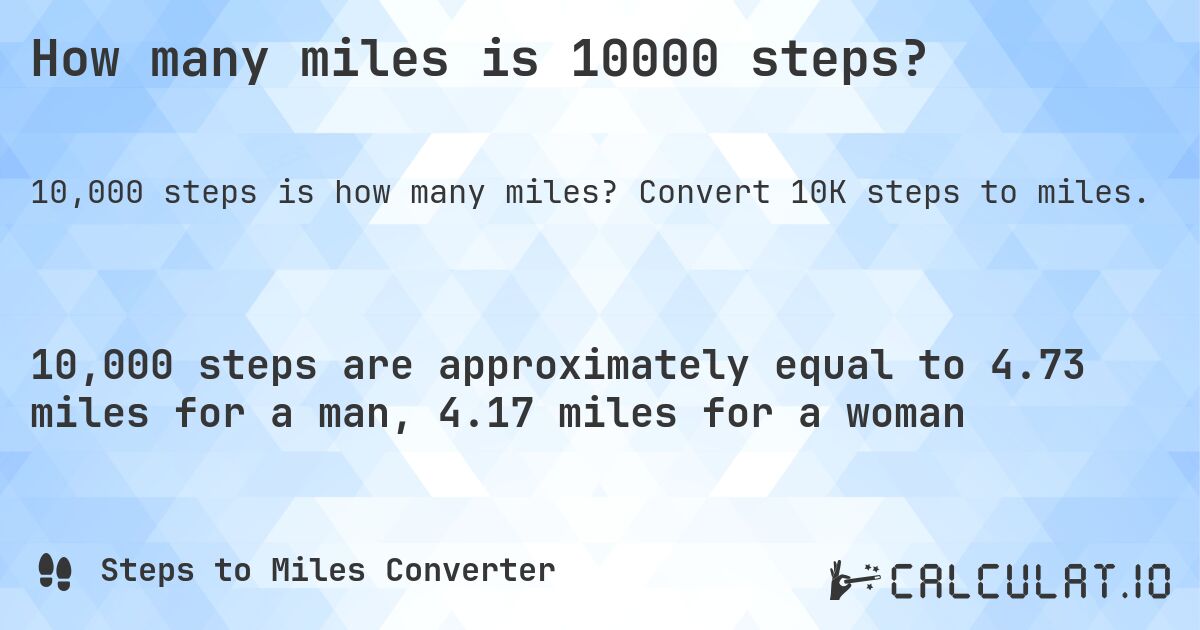 How many miles is 10000 steps?

10,000 steps is how many miles? Convert 10K steps to miles.

10,000 steps are approximately equal to 4.73 miles for a man, 4.17 miles for a woman

Steps to Miles Converter

CALCULAT.IO